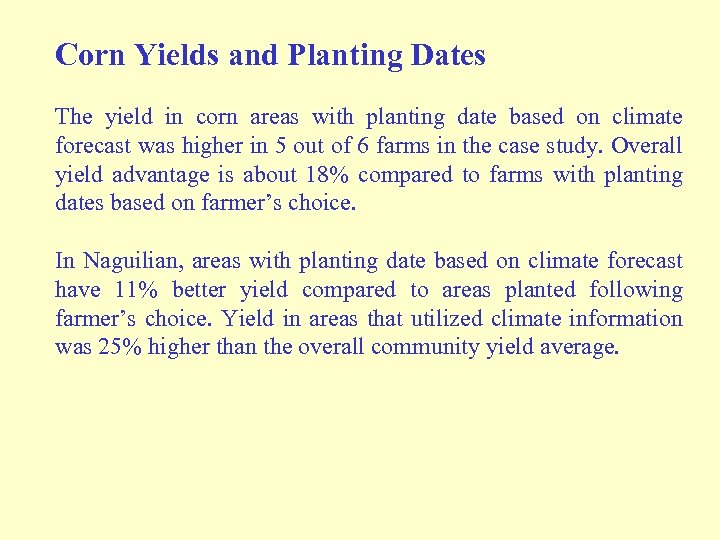 Corn Yields and Planting Dates

The yield in corn areas with planting date based on climate forecast was higher in 5 out of 6 farms in the case study. Overall yield advantage is about 18% compared to farms with planting dates based on farmer’s choice.

In Naguilian, areas with planting date based on climate forecast have 11% better yield compared to areas planted following farmer’s choice. Yield in areas that utilized climate information was 25% higher than the overall community yield average.